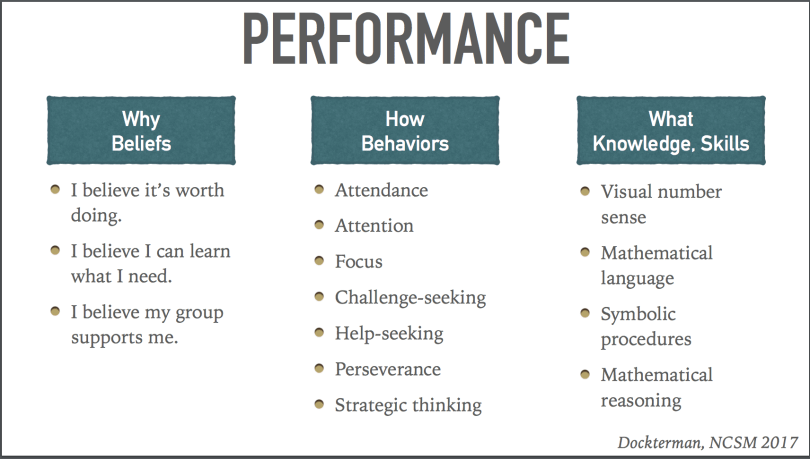 PERFORMANCE

Why
Beliefs

- I believe it's worth doing.
- I believe I can learn what I need.
- I believe my group supports me.

How
Behaviors

- Attendance
- Attention
- Focus
- Challenge-seeking
- Help-seeking
- Perseverance
- Strategic thinking

What
Knowledge, Skills

- Visual number sense
- Mathematical language
- Symbolic procedures
- Mathematical reasoning

Dockterman, NCSM 2017